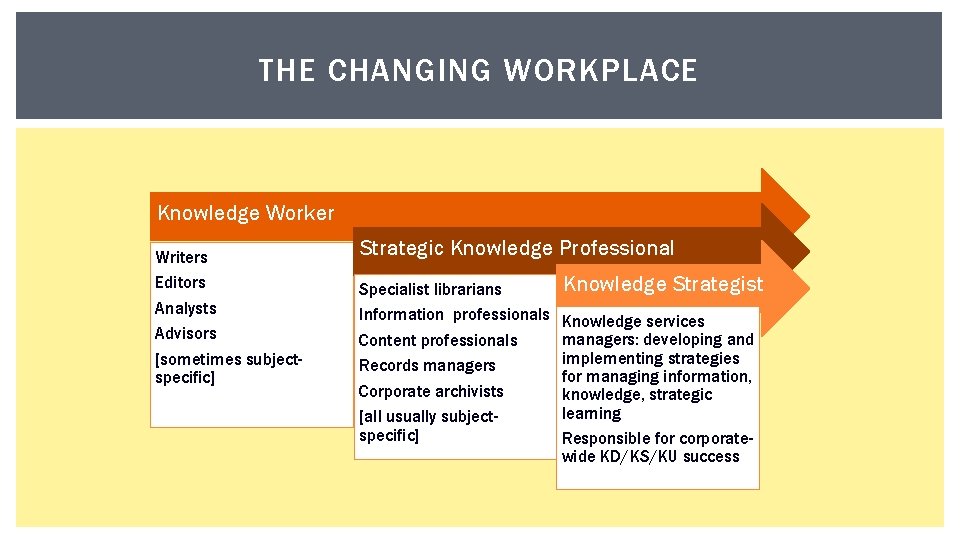 THE CHANGING WORKPLACE

Knowledge Worker

Writers
Editors
Analysts
Advisors
[sometimes subject-specific]

Strategic Knowledge Professional

Specialist librarians
Information professionals
Content professionals
Records managers
Corporate archivists
[all usually subject-specific]

Knowledge Strategist

Knowledge services managers: developing and implementing strategies for managing information, knowledge, strategic learning

Responsible for corporate-wide KD/KS/KU success